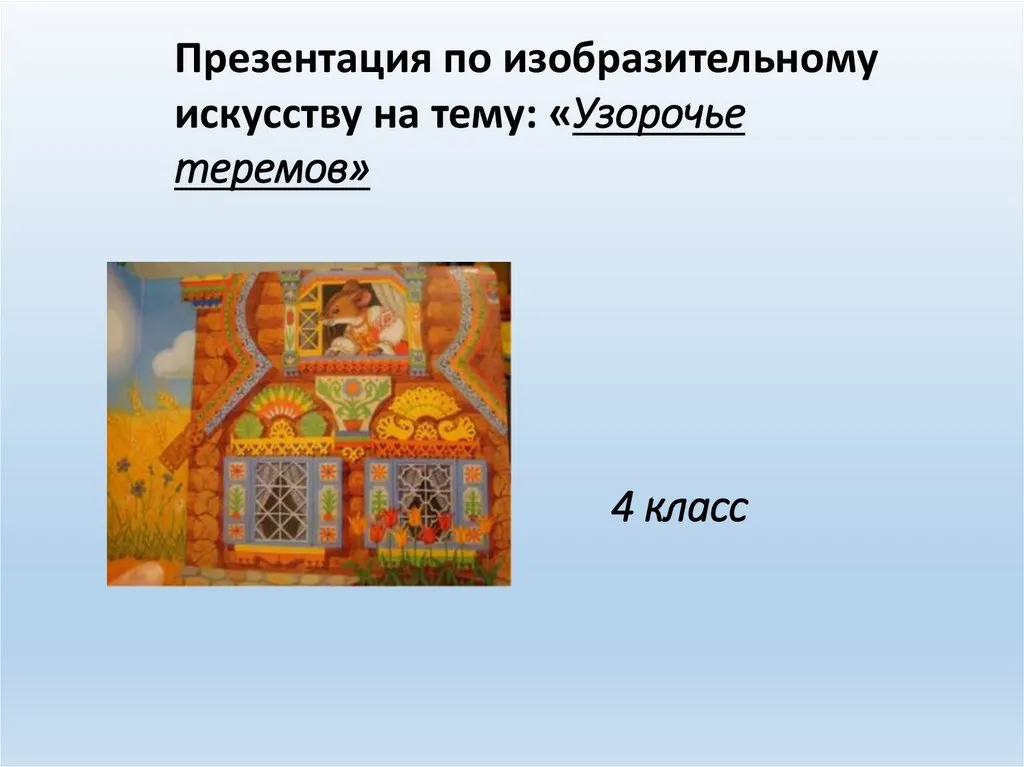 Презентация по изобразительному искусству на тему: «Узорочье теремов»

4 класс